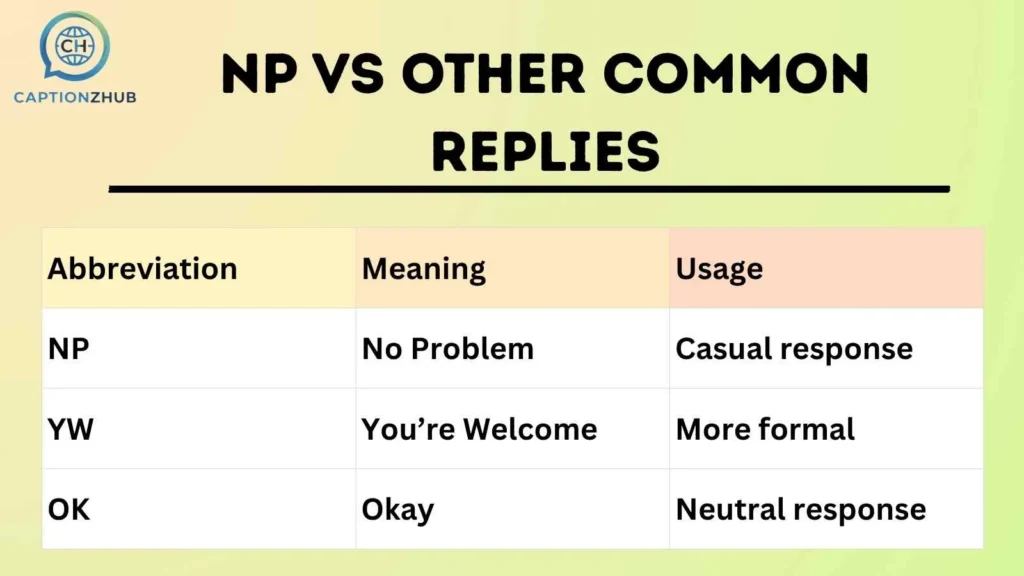 CH
CAPTIONZHUB

NP VS OTHER COMMON REPLIES

| Abbreviation | Meaning | Usage |
|---|---|---|
| NP | No Problem | Casual response |
| YW | You’re Welcome | More formal |
| OK | Okay | Neutral response |